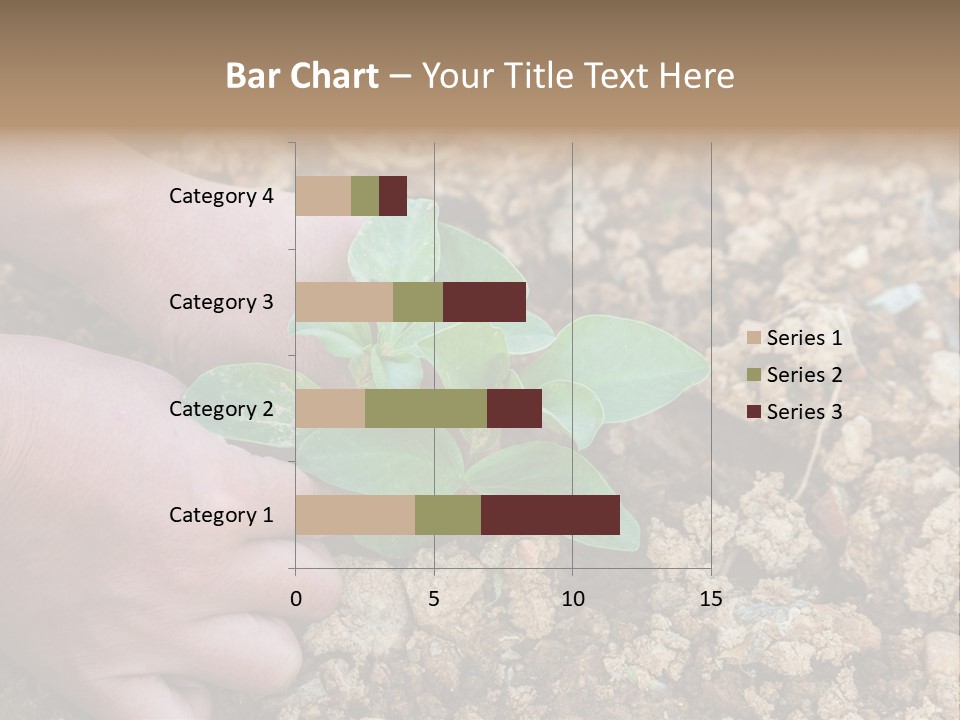 Bar Chart – Your Title Text Here

Category 4
Category 3
Category 2
Category 1

0
5
10
15

Series 1
Series 2
Series 3